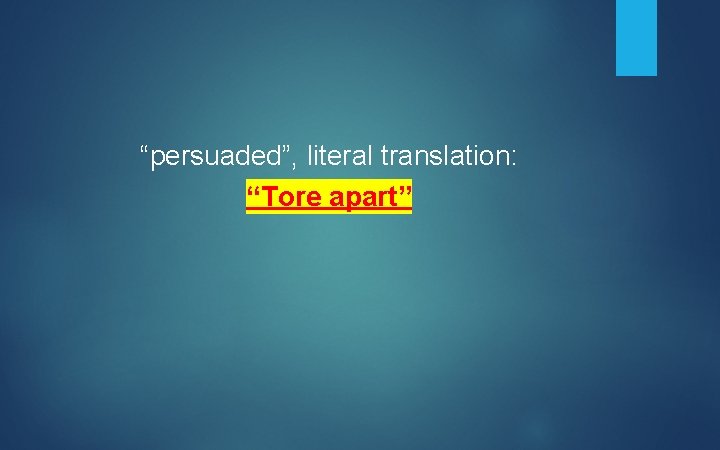 “persuaded”, literal translation:
“Tore apart”